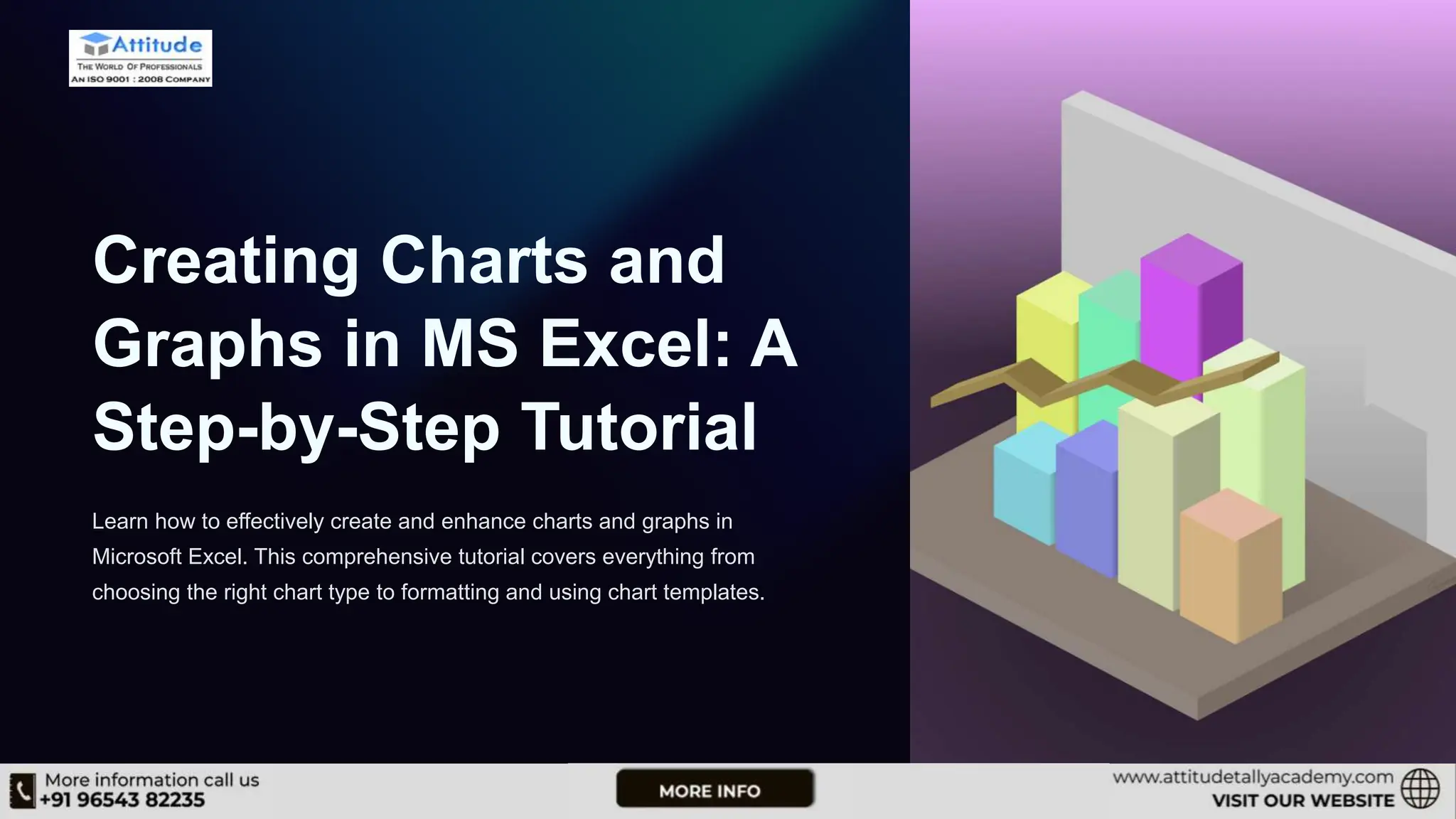 Attitude
THE WORLD OF PROFESSIONALS
AN ISO 9001 : 2008 COMPANY

Creating Charts and Graphs in MS Excel: A Step-by-Step Tutorial

Learn how to effectively create and enhance charts and graphs in Microsoft Excel. This comprehensive tutorial covers everything from choosing the right chart type to formatting and using chart templates.

More information call us
+91 96543 82235

MORE INFO

www.attitudetallyacademy.com
VISIT OUR WEBSITE